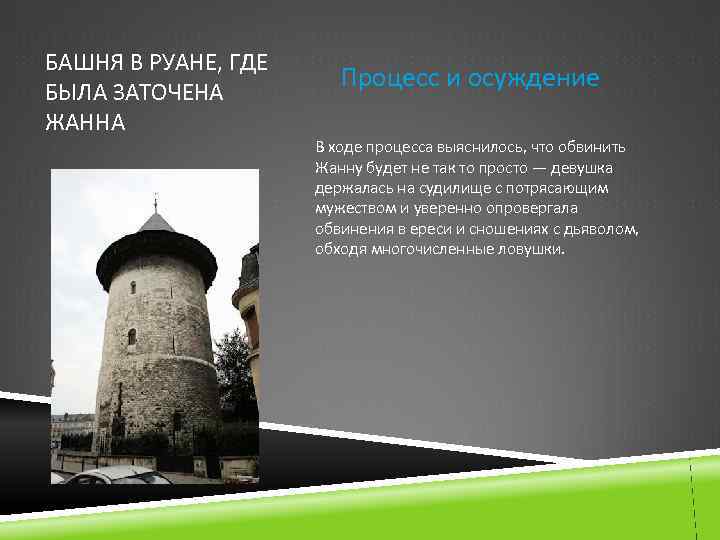 БАШНЯ В РУАНЕ, ГДЕ БЫЛА ЗАТОЧЕНА ЖАННА

Процесс и осуждение

В ходе процесса выяснилось, что обвинить Жанну будет не так то просто — девушка держалась на судилище с потрясающим мужеством и уверенно опровергала обвинения в ереси и сношениях с дьяволом, обходя многочисленные ловушки.